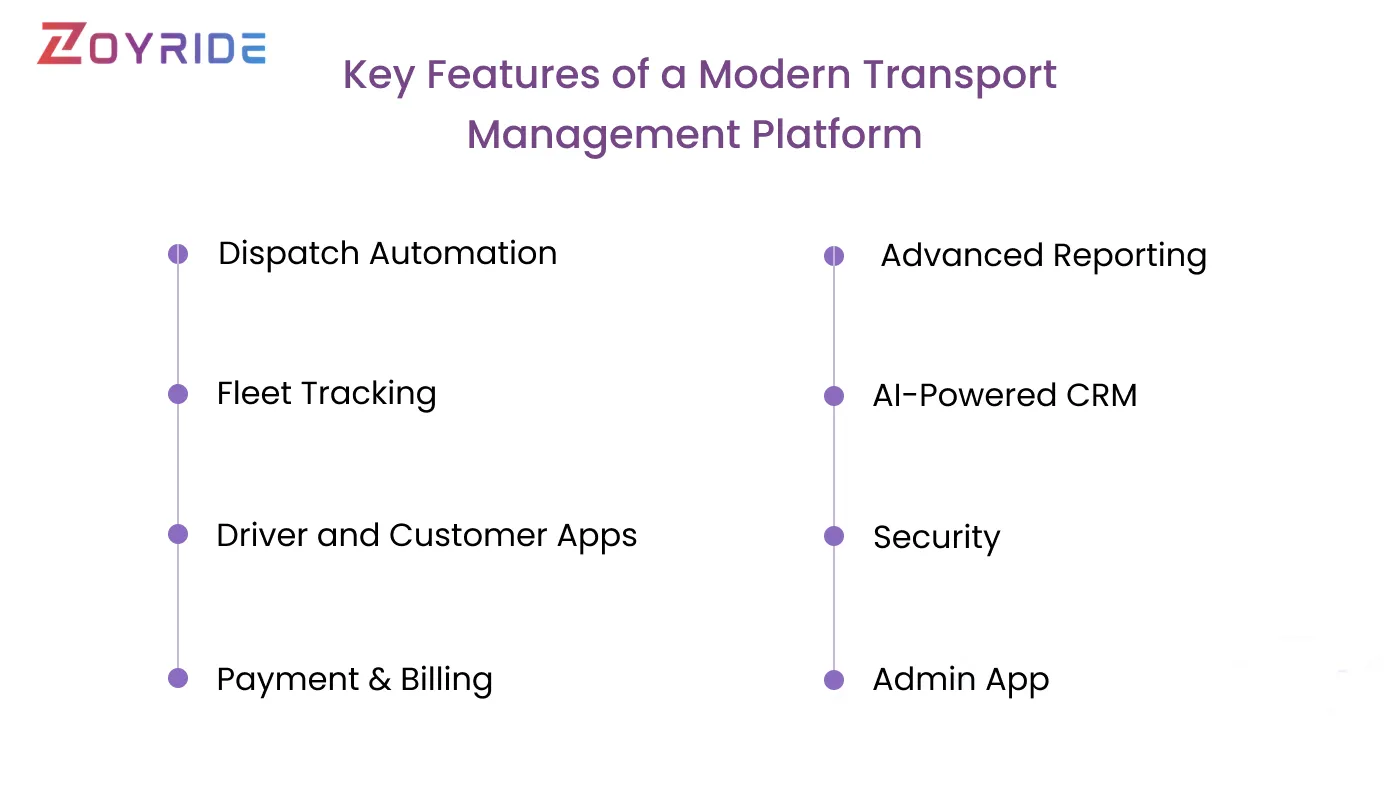 ZOYRIDE

Key Features of a Modern Transport Management Platform

Dispatch Automation

Fleet Tracking

Driver and Customer Apps

Payment & Billing

Advanced Reporting

AI-Powered CRM

Security

Admin App